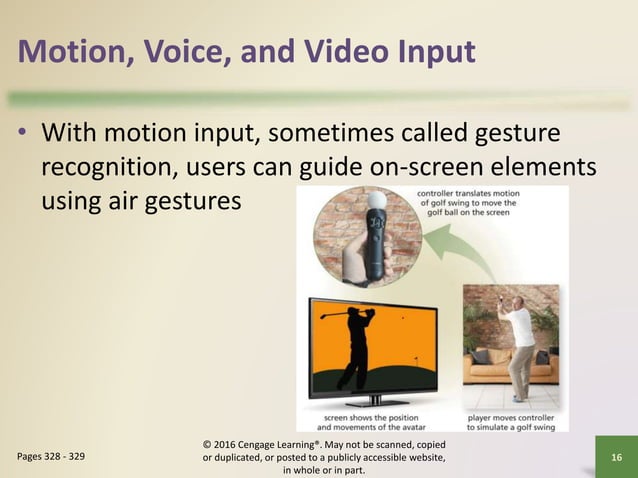 Motion, Voice, and Video Input

• With motion input, sometimes called gesture recognition, users can guide on-screen elements using air gestures

controller translates motion of golf swing to move the golf ball on the screen

screen shows the position and movements of the avatar

player moves controller to simulate a golf swing

Pages 328 - 329

© 2016 Cengage Learning®. May not be scanned, copied or duplicated, or posted to a publicly accessible website, in whole or in part.

16